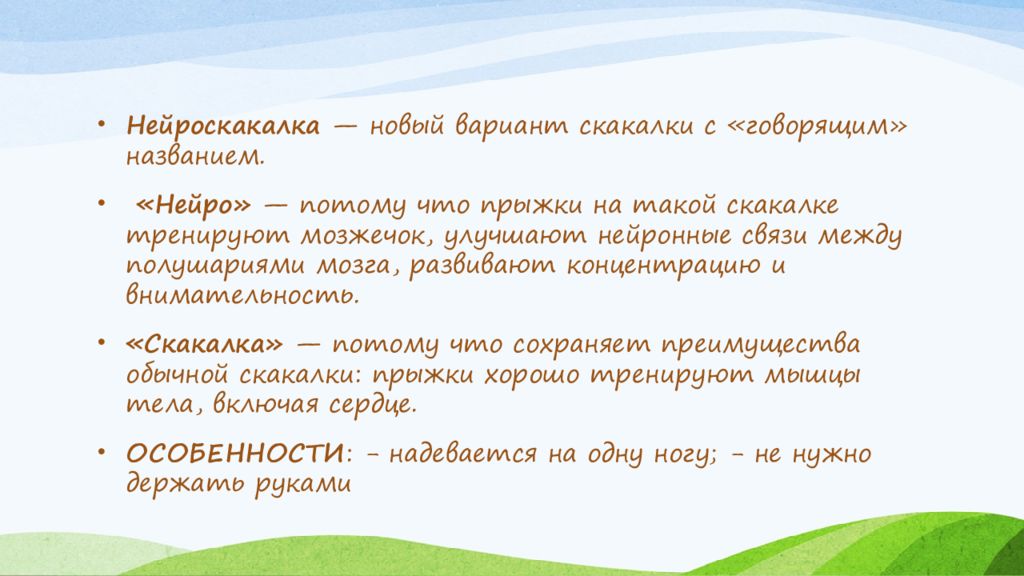 • Нейроскакалка — новый вариант скакалки с «говорящим» названием.

• «Нейро» — потому что прыжки на такой скакалке тренируют мозжечок, улучшают нейронные связи между полушариями мозга, развивают концентрацию и внимательность.

• «Скакалка» — потому что сохраняет преимущества обычной скакалки: прыжки хорошо тренируют мышцы тела, включая сердце.

• ОСОБЕННОСТИ: - надевается на одну ногу; - не нужно держать руками